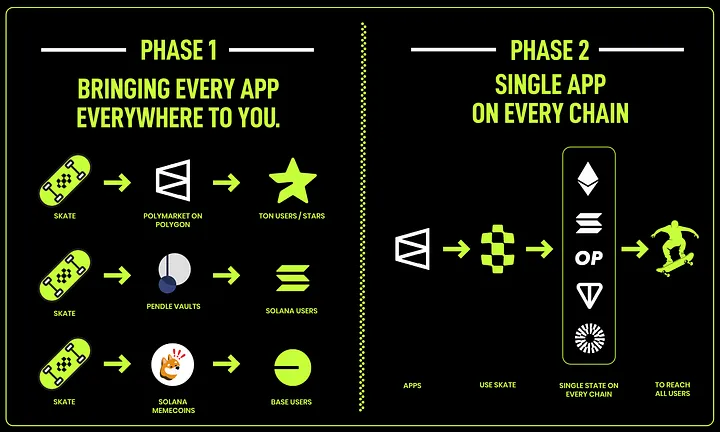 PHASE 1

BRINGING EVERY APP EVERYWHERE TO YOU.

SKATE

POLYMARKET ON POLYGON

TON USERS / STARS

SKATE

PENDLE VAULTS

SOLANA USERS

SKATE

SOLANA MEMECOINS

BASE USERS

PHASE 2

SINGLE APP ON EVERY CHAIN

OP

APPS

USE SKATE

SINGLE STATE ON EVERY CHAIN

TO REACH ALL USERS